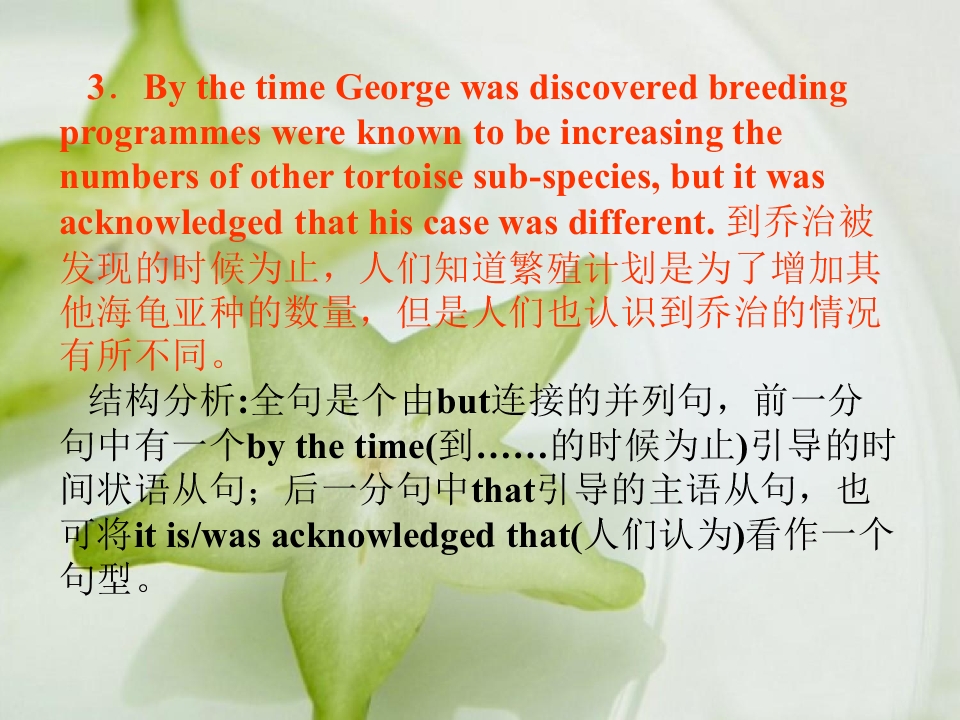 3．By the time George was discovered breeding programmes were known to be increasing the numbers of other tortoise sub-species, but it was acknowledged that his case was different. 到乔治被发现的时候为止，人们知道繁殖计划是为了增加其他海龟亚种的数量，但是人们也认识到乔治的情况有所不同。

结构分析:全句是个由but连接的并列句，前一分句中有一个by the time(到……的时候为止)引导的时间状语从句；后一分句中that引导的主语从句，也可将it is/was acknowledged that(人们认为)看作一个句型。